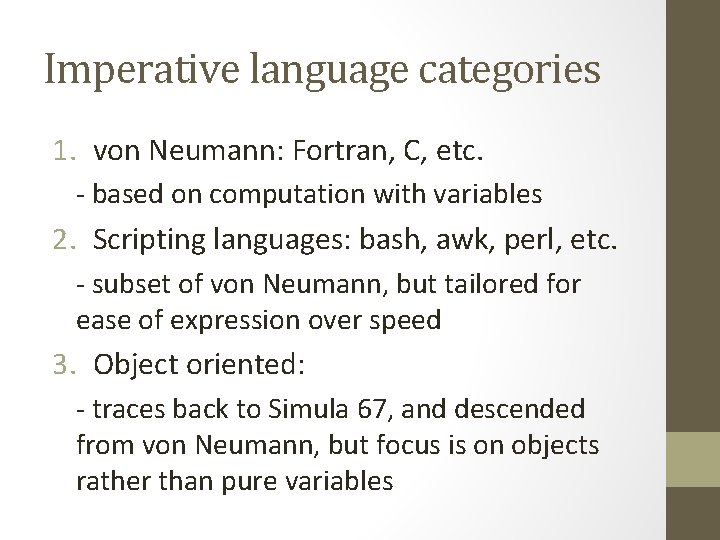 Imperative language categories

1. von Neumann: Fortran, C, etc.

- based on computation with variables

2. Scripting languages: bash, awk, perl, etc.

- subset of von Neumann, but tailored for ease of expression over speed

3. Object oriented:

- traces back to Simula 67, and descended from von Neumann, but focus is on objects rather than pure variables